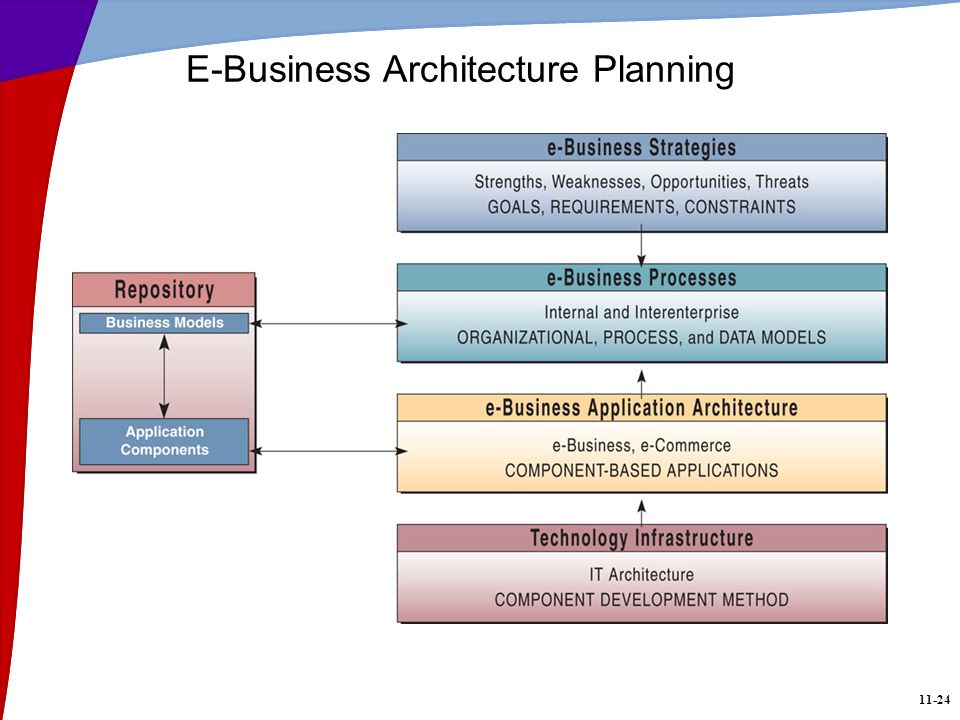 E-Business Architecture Planning

e-Business Strategies

Strengths, Weaknesses, Opportunities, Threats
GOALS, REQUIREMENTS, CONSTRAINTS

Repository

Business Models

Application Components

e-Business Processes

Internal and Interenterprise
ORGANIZATIONAL, PROCESS, and DATA MODELS

e-Business Application Architecture

e-Business, e-Commerce
COMPONENT-BASED APPLICATIONS

Technology Infrastructure

IT Architecture
COMPONENT DEVELOPMENT METHOD

11-24